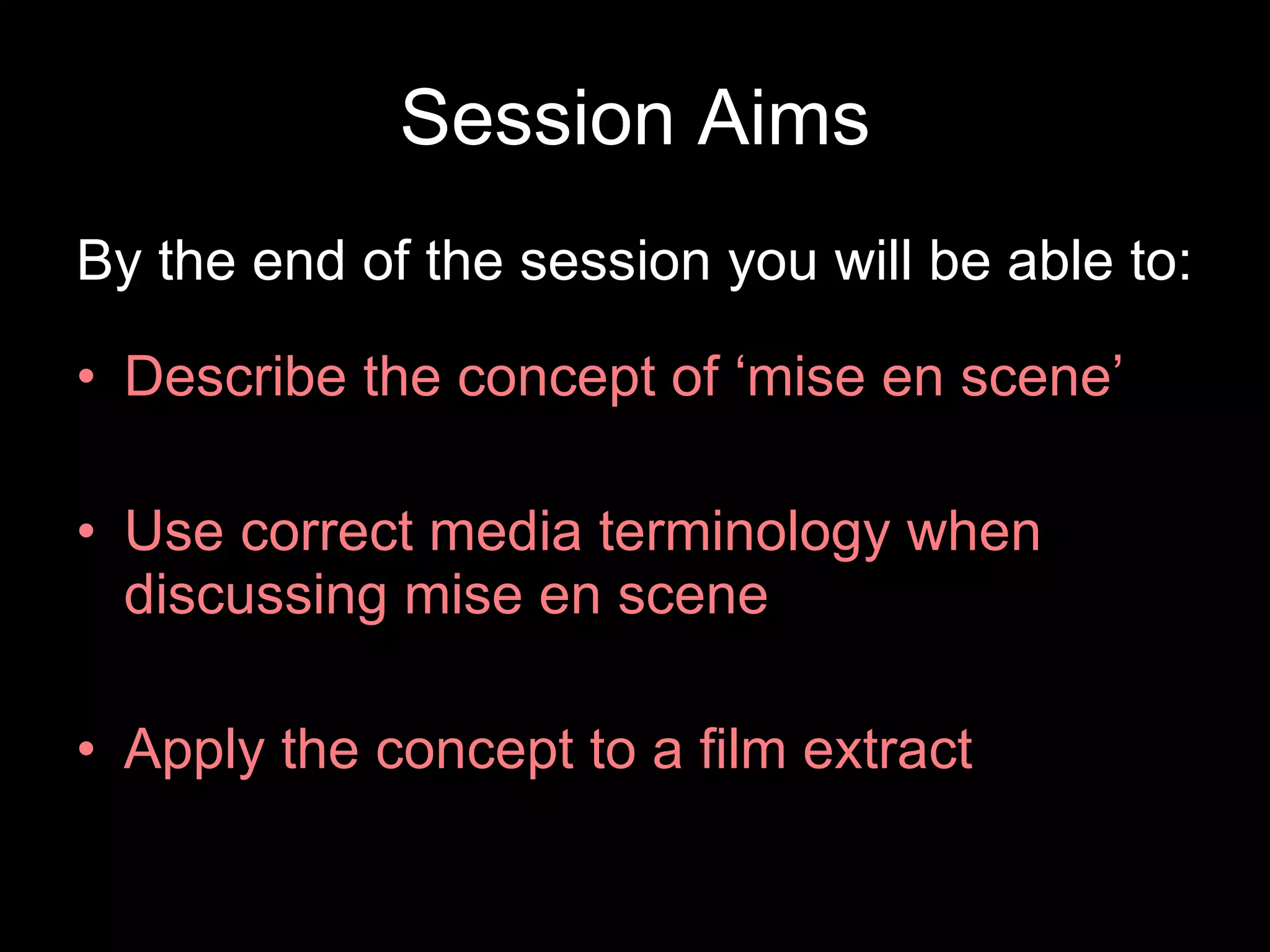 Session Aims

By the end of the session you will be able to:

• Describe the concept of ‘mise en scene’

• Use correct media terminology when discussing mise en scene

• Apply the concept to a film extract